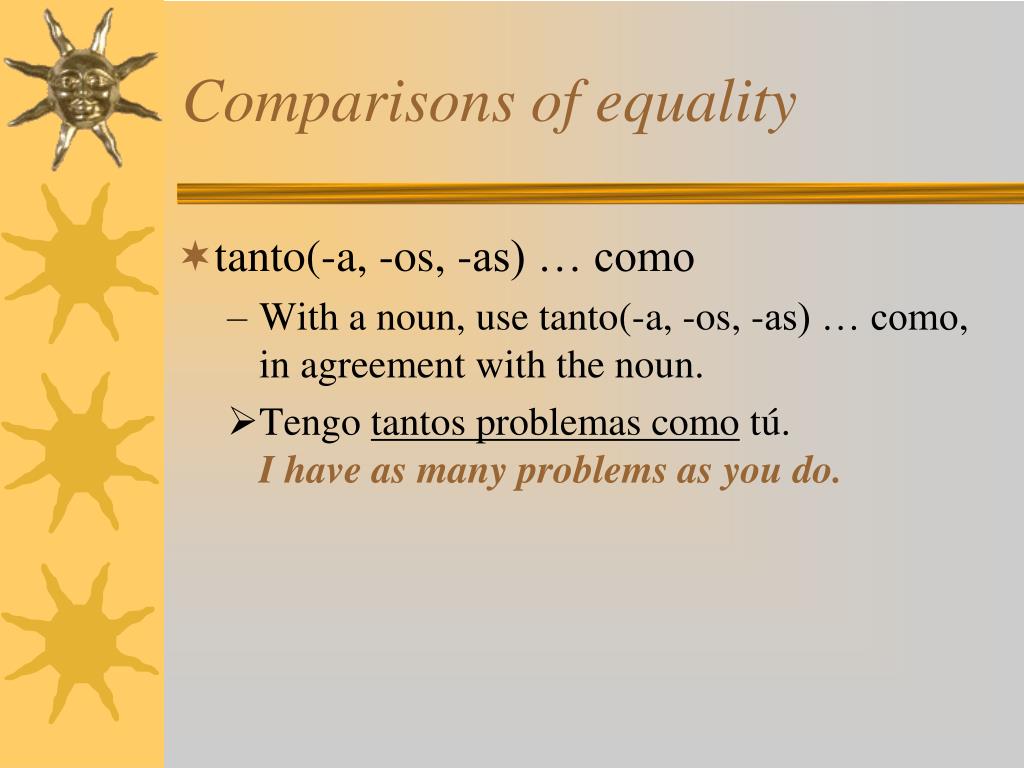 Comparisons of equality

tanto(-a, -os, -as) … como

– With a noun, use tanto(-a, -os, -as) … como, in agreement with the noun.

Tengo tantos problemas como tú.
I have as many problems as you do.